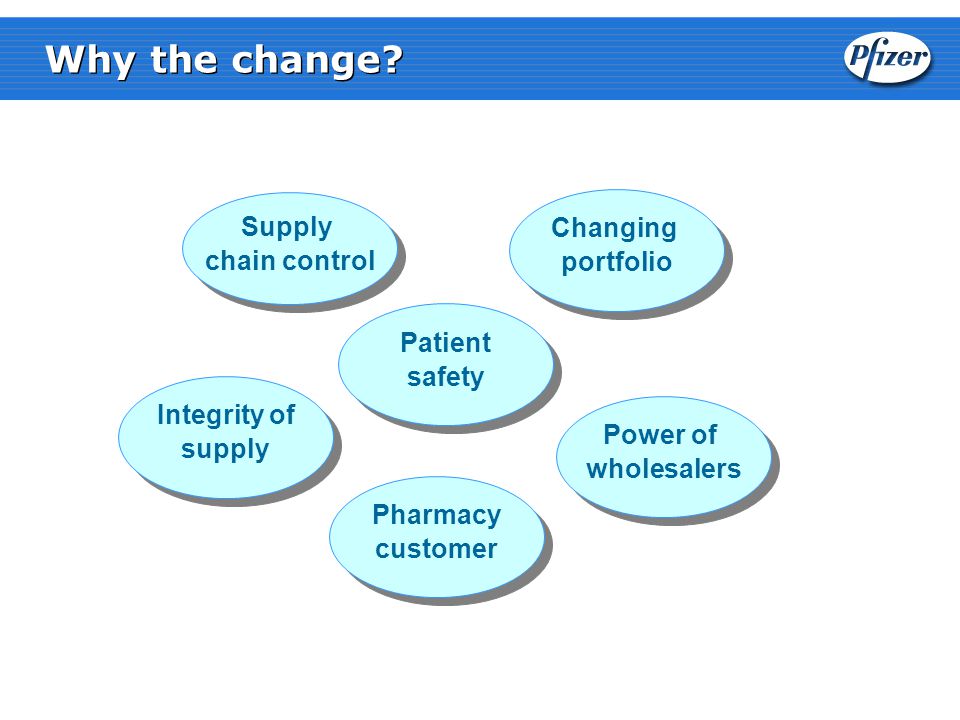 Why the change?

Pfizer

Supply chain control

Changing portfolio

Patient safety

Integrity of supply

Power of wholesalers

Pharmacy customer